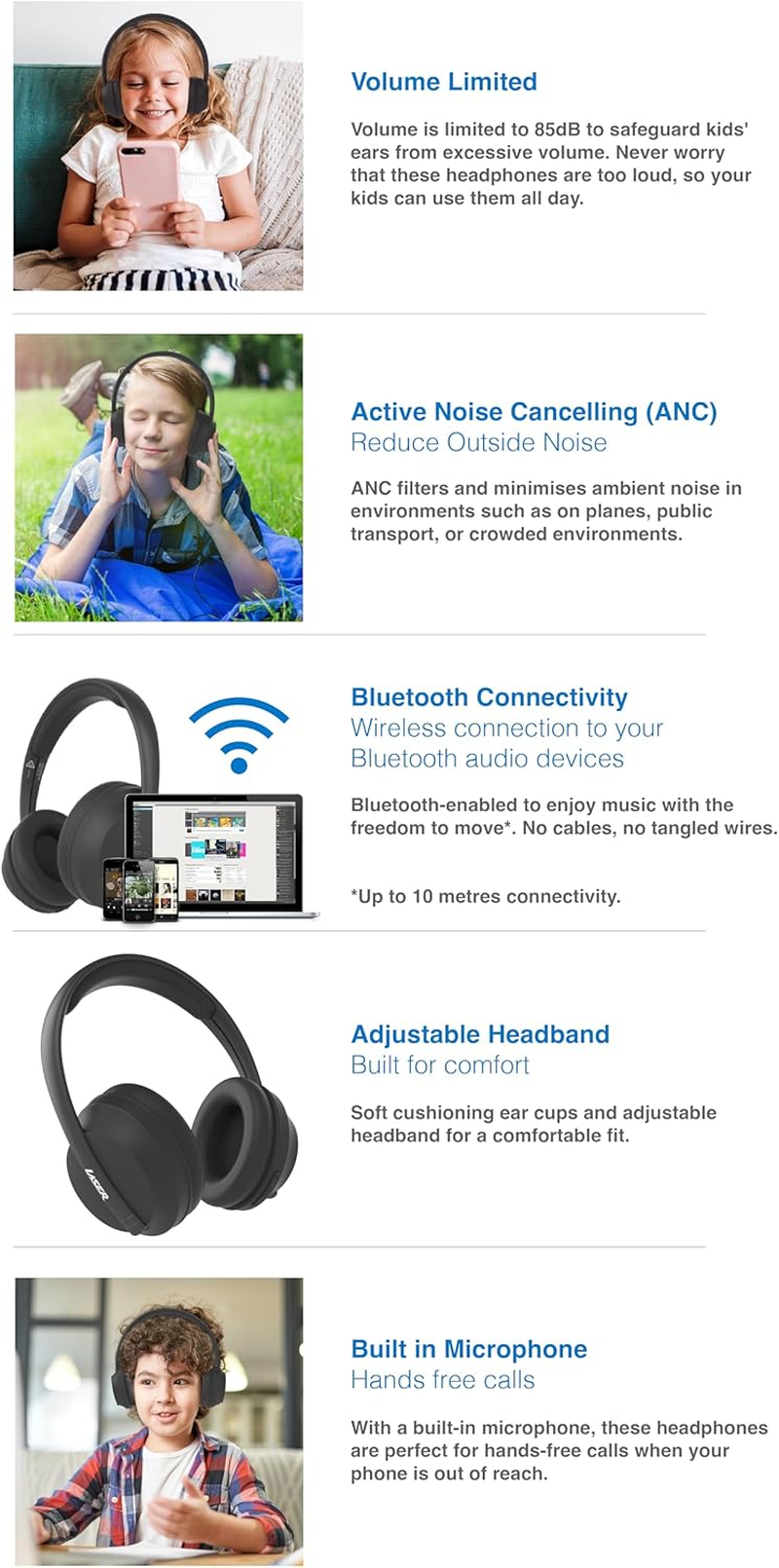 Volume Limited

Volume is limited to 85dB to safeguard kids' ears from excessive volume. Never worry that these headphones are too loud, so your kids can use them all day.

Active Noise Cancelling (ANC)
Reduce Outside Noise

ANC filters and minimises ambient noise in environments such as on planes, public transport, or crowded environments.

Bluetooth Connectivity
Wireless connection to your Bluetooth audio devices

Bluetooth-enabled to enjoy music with the freedom to move*. No cables, no tangled wires.

*Up to 10 metres connectivity.

LASER

Adjustable Headband
Built for comfort

Soft cushioning ear cups and adjustable headband for a comfortable fit.

Built in Microphone
Hands free calls

With a built-in microphone, these headphones are perfect for hands-free calls when your phone is out of reach.